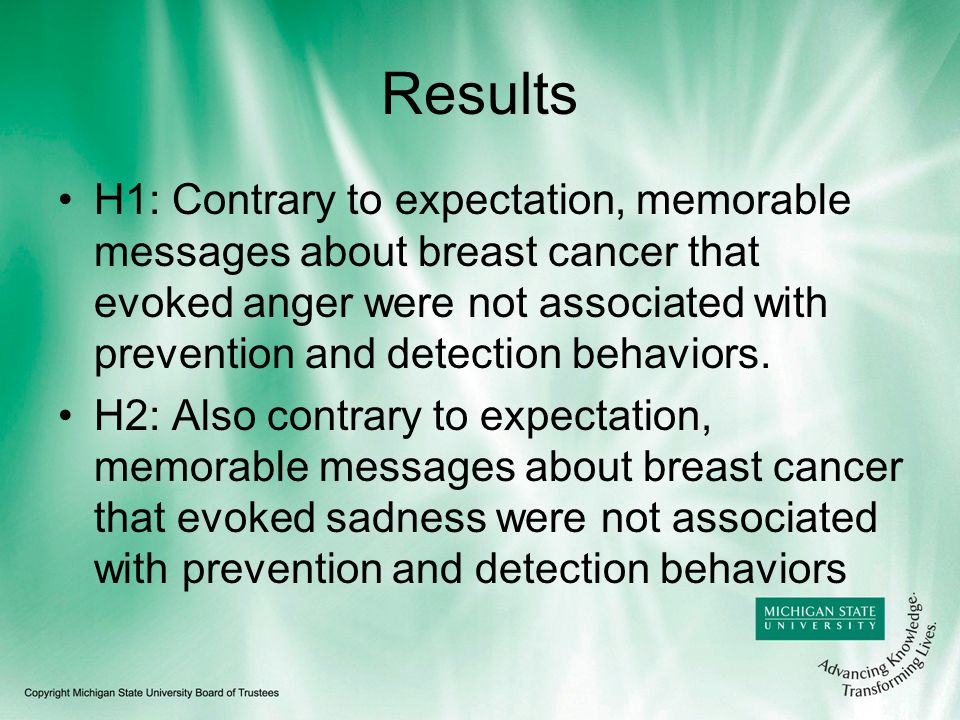 Results

• H1: Contrary to expectation, memorable messages about breast cancer that evoked anger were not associated with prevention and detection behaviors.

• H2: Also contrary to expectation, memorable messages about breast cancer that evoked sadness were not associated with prevention and detection behaviors

MICHIGAN STATE UNIVERSITY

Advancing Knowledge. Transforming Lives.

Copyright Michigan State University Board of Trustees